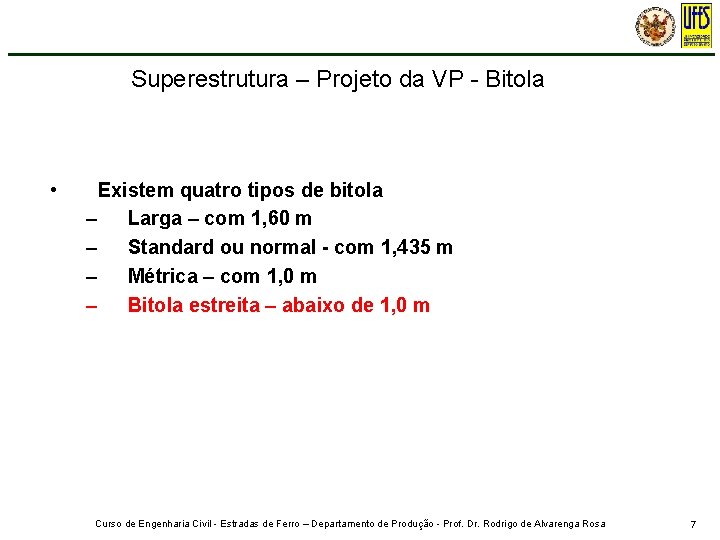 UFES

Superestrutura – Projeto da VP - Bitola

• Existem quatro tipos de bitola
– Larga – com 1,60 m
– Standard ou normal - com 1,435 m
– Métrica – com 1,0 m
– Bitola estreita – abaixo de 1,0 m

Curso de Engenharia Civil - Estradas de Ferro – Departamento de Produção - Prof. Dr. Rodrigo de Alvarenga Rosa

7